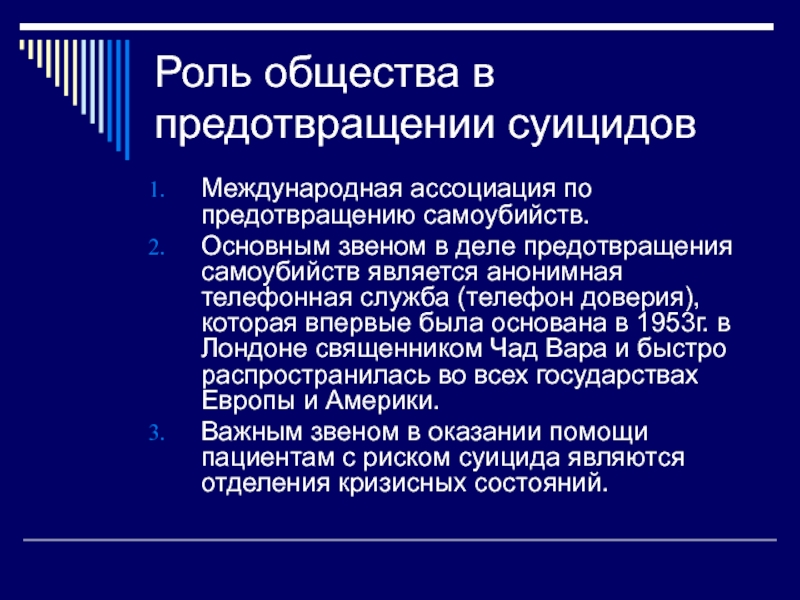 Роль общества в предотвращении суицидов

1. Международная ассоциация по предотвращению самоубийств.
2. Основным звеном в деле предотвращения самоубийств является анонимная телефонная служба (телефон доверия), которая впервые была основана в 1953г. в Лондоне священником Чад Вара и быстро распространилась во всех государствах Европы и Америки.
3. Важным звеном в оказании помощи пациентам с риском суицида являются отделения кризисных состояний.